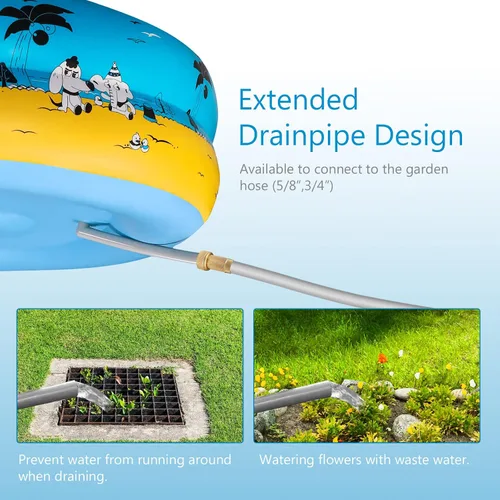 Extended Drainpipe Design

Available to connect to the garden hose (5/8",3/4")

Prevent water from running around when draining.

Watering flowers with waste water.